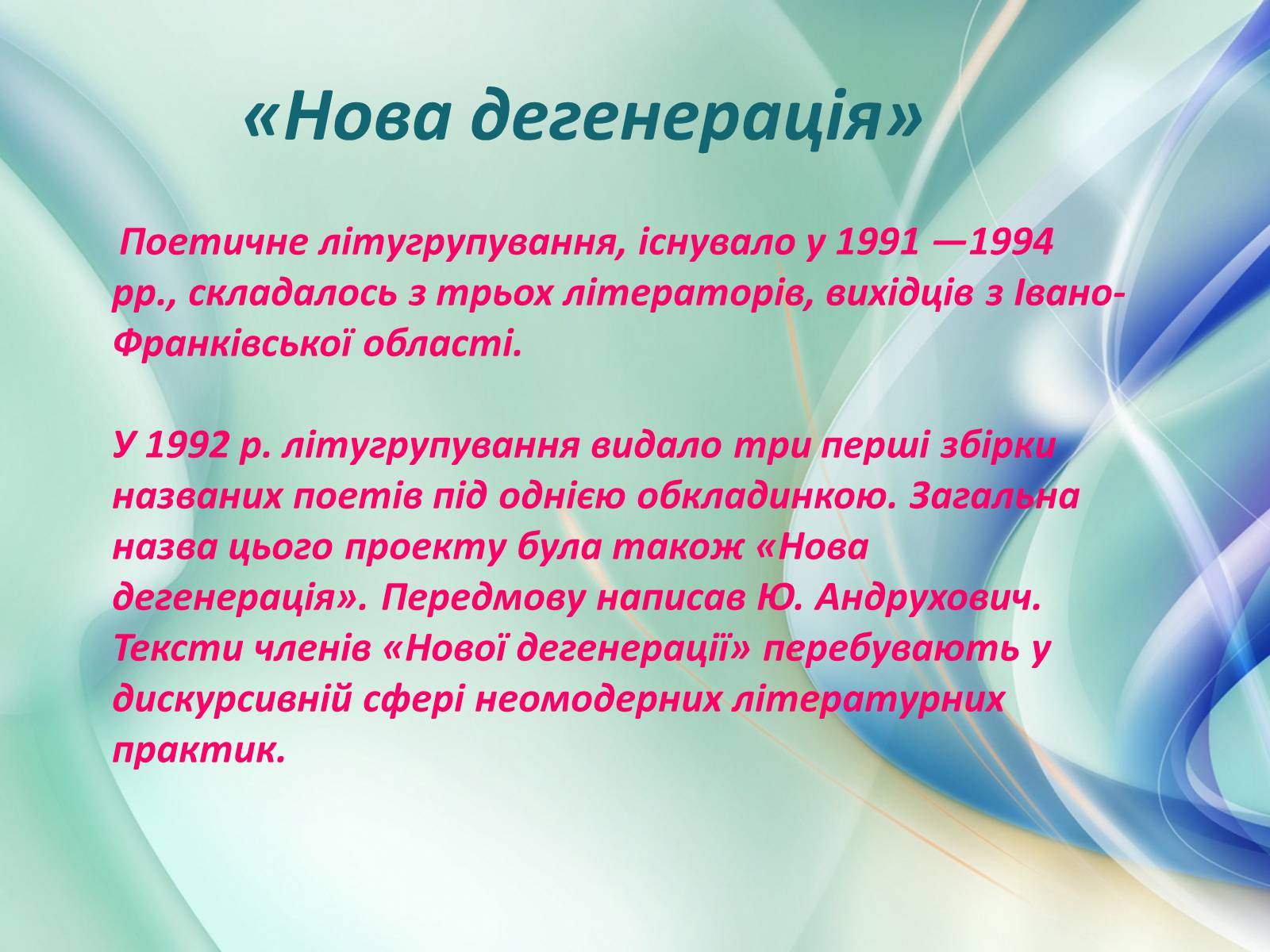 «Нова дегенерація»

Поетичне літугрупування, існувало у 1991 —1994 рр., складалось з трьох літераторів, вихідців з Івано-Франківської області.

У 1992 р. літугрупування видало три перші збірки названих поетів під однією обкладинкою. Загальна назва цього проекту була також «Нова дегенерація». Передмову написав Ю. Андрухович. Тексти членів «Нової дегенерації» перебувають у дискурсивній сфері неомодерних літературних практик.